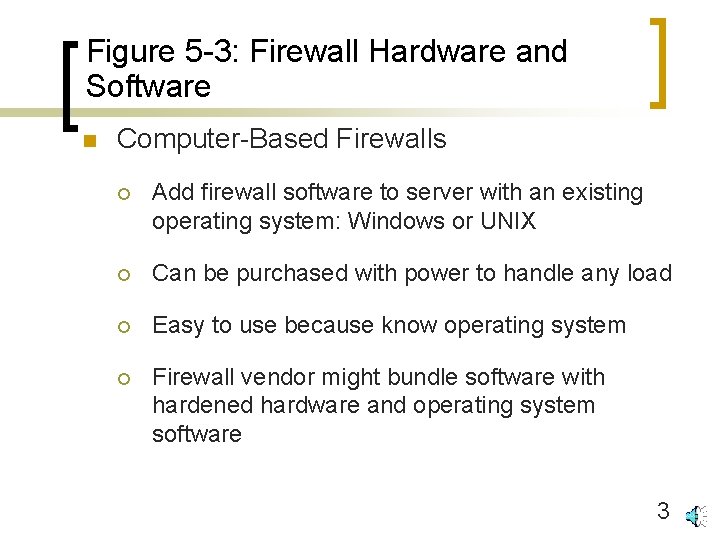 Figure 5-3: Firewall Hardware and Software

Computer-Based Firewalls

Add firewall software to server with an existing operating system: Windows or UNIX

Can be purchased with power to handle any load

Easy to use because know operating system

Firewall vendor might bundle software with hardened hardware and operating system software

3